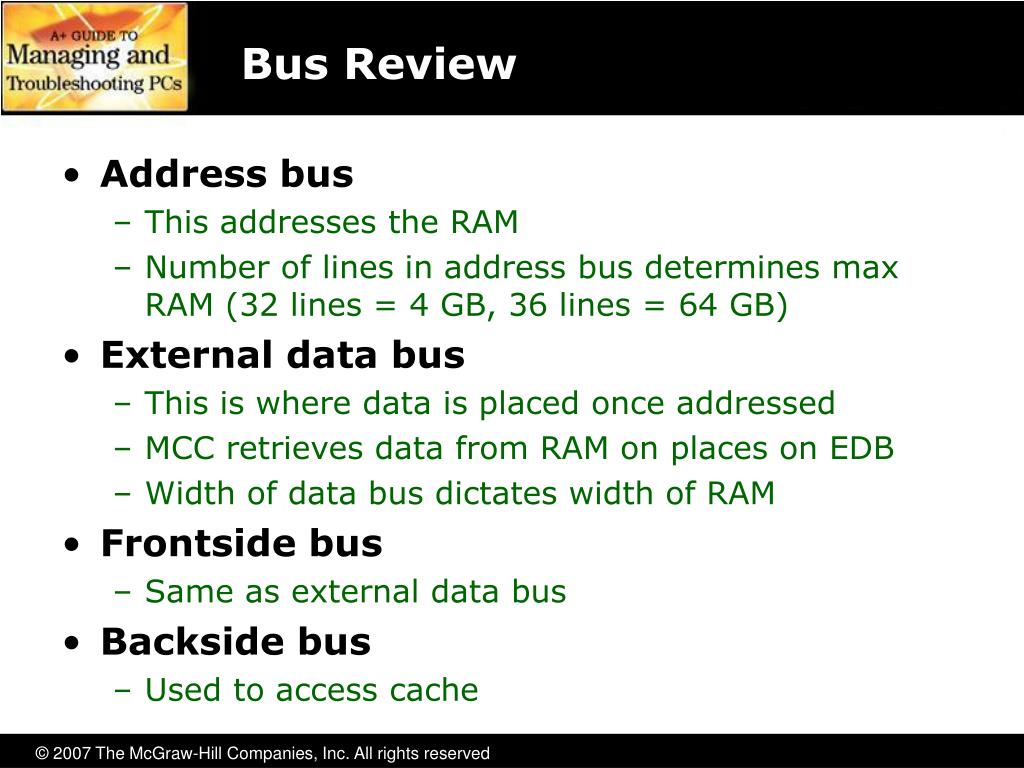 A+ GUIDE TO
Managing and
Troubleshooting PCs

Bus Review

• Address bus
– This addresses the RAM
– Number of lines in address bus determines max RAM (32 lines = 4 GB, 36 lines = 64 GB)
• External data bus
– This is where data is placed once addressed
– MCC retrieves data from RAM on places on EDB
– Width of data bus dictates width of RAM
• Frontside bus
– Same as external data bus
• Backside bus
– Used to access cache

© 2007 The McGraw-Hill Companies, Inc. All rights reserved